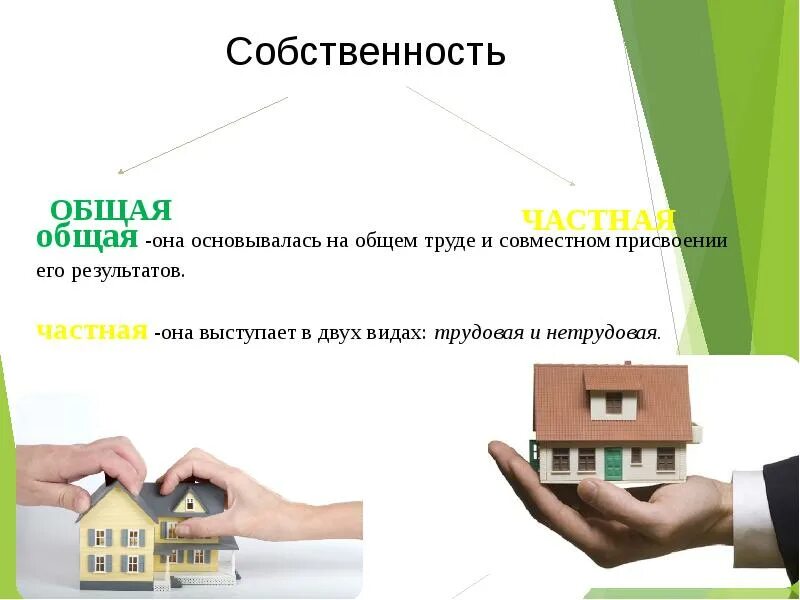 Собственность

ОБЩАЯ

ЧАСТНАЯ

общая -она основывалась на общем труде и совместном присвоении его результатов.

частная -она выступает в двух видах: трудовая и нетрудовая.